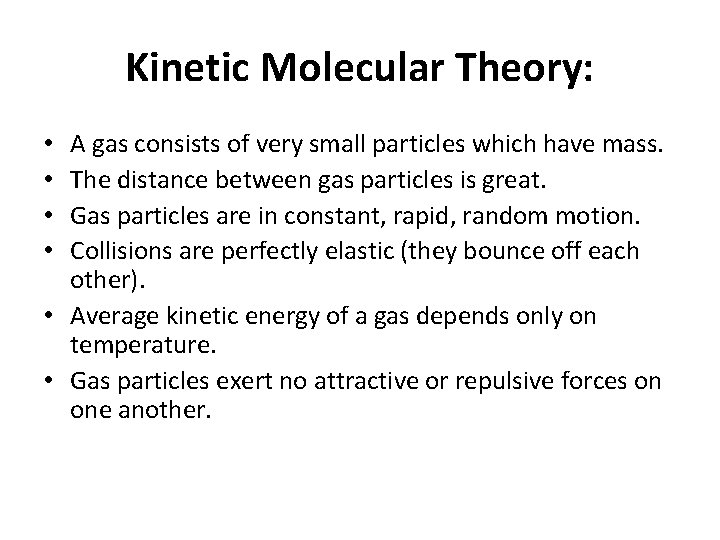 Kinetic Molecular Theory:

• A gas consists of very small particles which have mass.
• The distance between gas particles is great.
• Gas particles are in constant, rapid, random motion.
• Collisions are perfectly elastic (they bounce off each other).
• Average kinetic energy of a gas depends only on temperature.
• Gas particles exert no attractive or repulsive forces on one another.